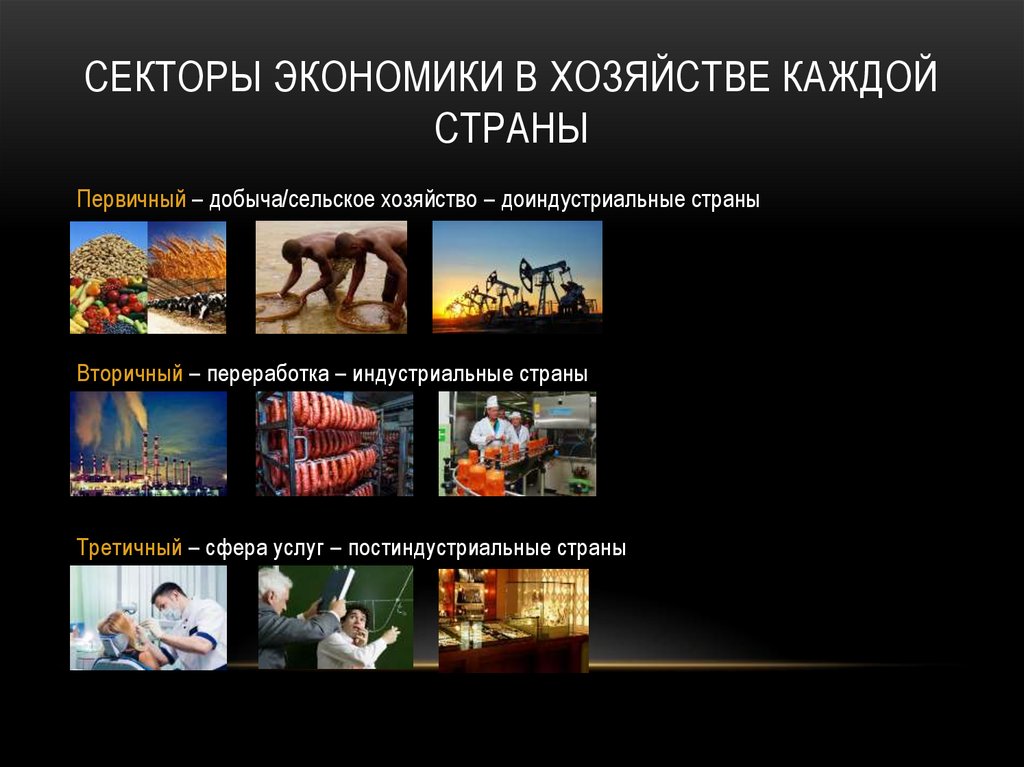 СЕКТОРЫ ЭКОНОМИКИ В ХОЗЯЙСТВЕ КАЖДОЙ СТРАНЫ

Первичный – добыча/сельское хозяйство – доиндустриальные страны

Вторичный – переработка – индустриальные страны

Третичный – сфера услуг – постиндустриальные страны